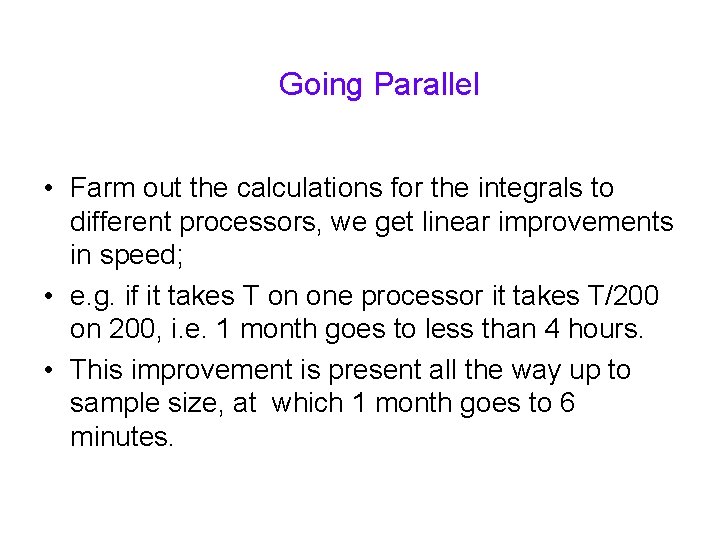 Going Parallel

• Farm out the calculations for the integrals to different processors, we get linear improvements in speed;

• e.g. if it takes T on one processor it takes T/200 on 200, i.e. 1 month goes to less than 4 hours.

• This improvement is present all the way up to sample size, at which 1 month goes to 6 minutes.